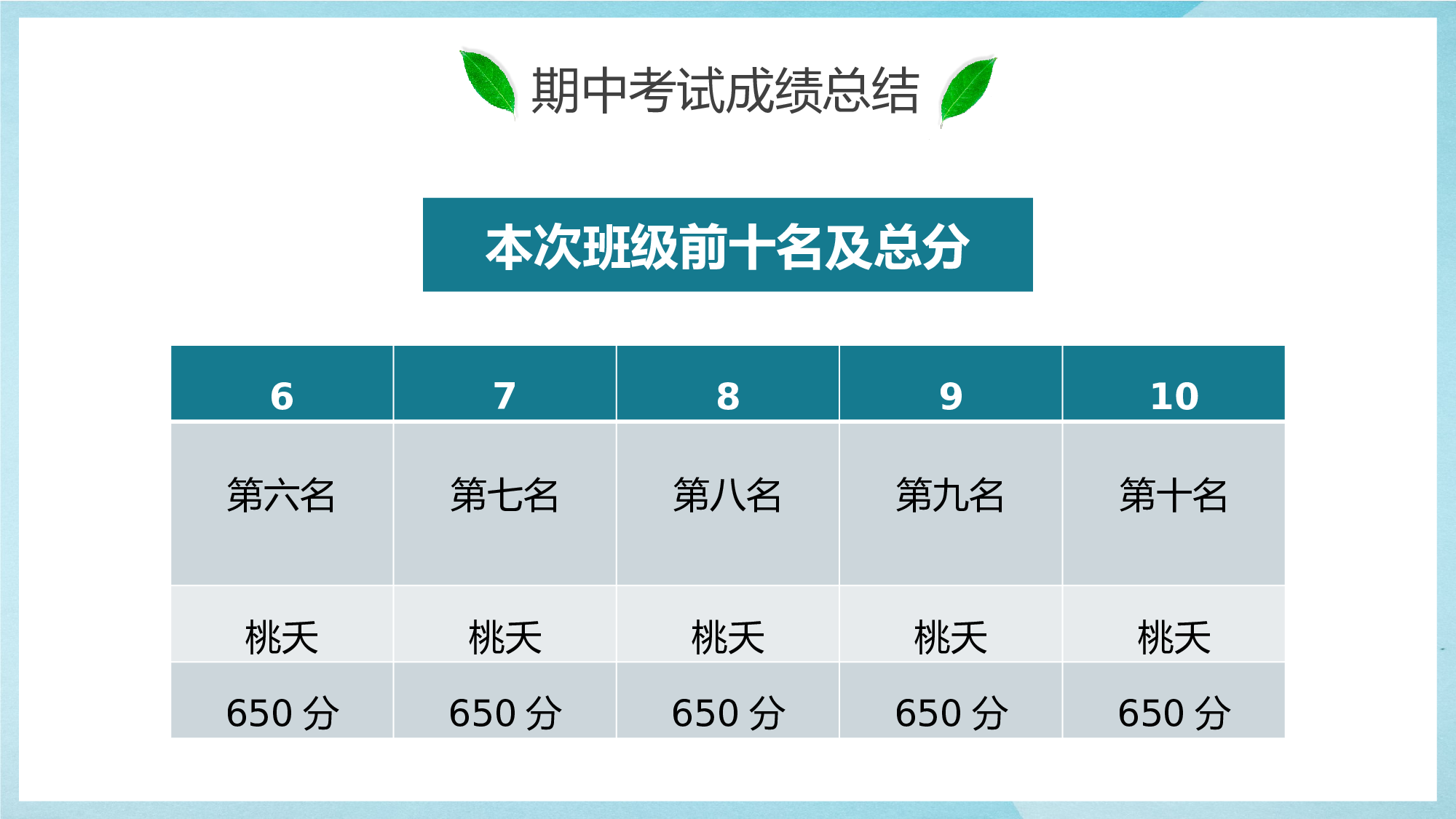 期中考试成绩总结

本次班级前十名及总分

| 6 | 7 | 8 | 9 | 10 |
|---|---|---|---|---|
| 第六名 | 第七名 | 第八名 | 第九名 | 第十名 |
| 桃夭 | 桃夭 | 桃夭 | 桃夭 | 桃夭 |
| 650 分 | 650 分 | 650 分 | 650 分 | 650 分 |